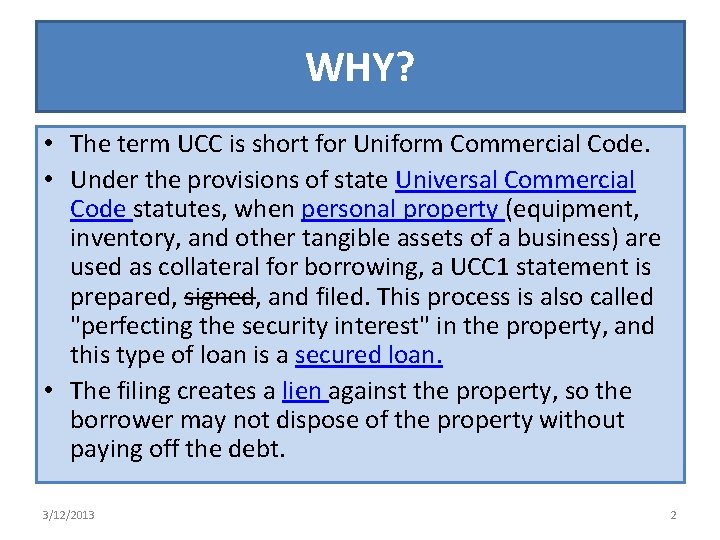 WHY?

• The term UCC is short for Uniform Commercial Code.

• Under the provisions of state Universal Commercial Code statutes, when personal property (equipment, inventory, and other tangible assets of a business) are used as collateral for borrowing, a UCC1 statement is prepared, signed, and filed. This process is also called "perfecting the security interest" in the property, and this type of loan is a secured loan.

• The filing creates a lien against the property, so the borrower may not dispose of the property without paying off the debt.

3/12/2013

2